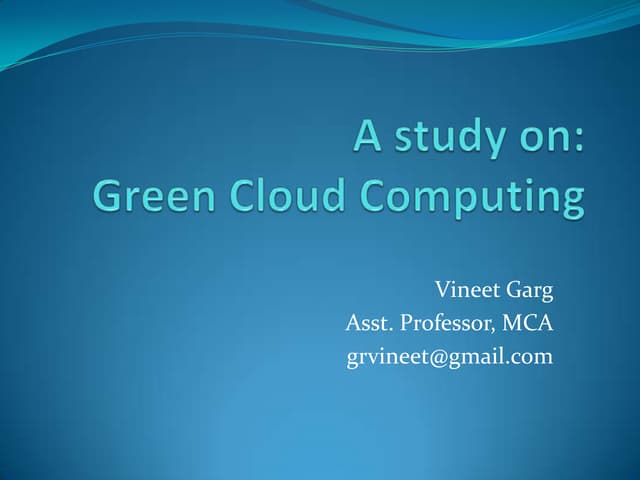 A study on:
Green Cloud Computing

Vineet Garg
Asst. Professor, MCA
grvineet@gmail.com